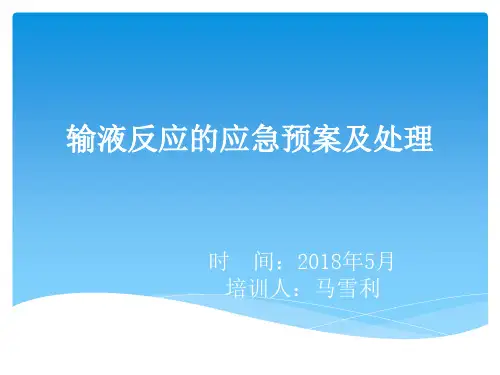 输液反应的应急预案及处理

时　间：2018年5月
培训人：马雪利